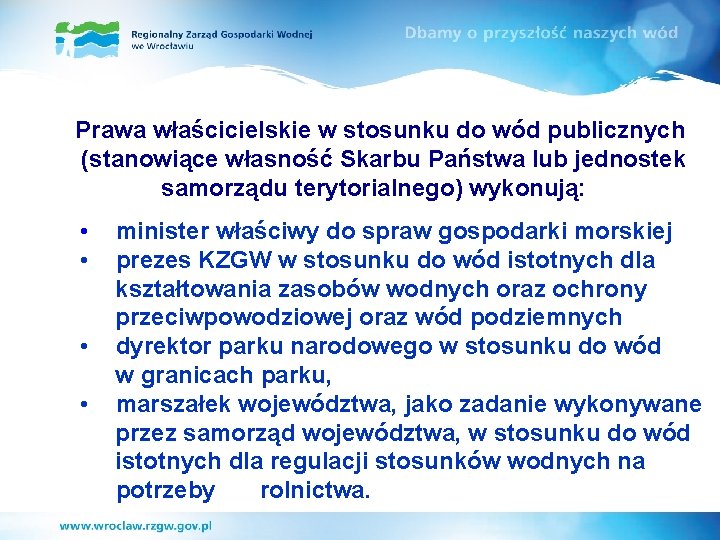 Regionalny Zarząd Gospodarki Wodnej we Wrocławiu

Dbamy o przyszłość naszych wód

Prawa właścicielskie w stosunku do wód publicznych (stanowiące własność Skarbu Państwa lub jednostek samorządu terytorialnego) wykonują:

• minister właściwy do spraw gospodarki morskiej
• prezes KZGW w stosunku do wód istotnych dla kształtowania zasobów wodnych oraz ochrony przeciwpowodziowej oraz wód podziemnych
• dyrektor parku narodowego w stosunku do wód w granicach parku,
• marszałek województwa, jako zadanie wykonywane przez samorząd województwa, w stosunku do wód istotnych dla regulacji stosunków wodnych na potrzeby rolnictwa.

www.wroclaw.rzgw.gov.pl